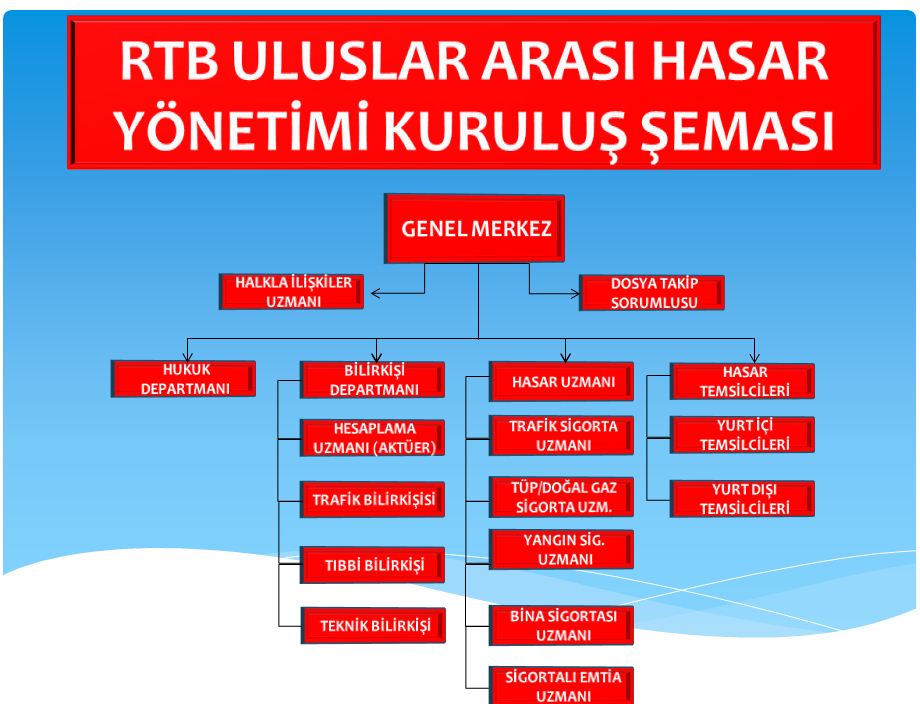 RTB ULUSLAR ARASI HASAR YÖNETİMİ KURULUŞ ŞEMASI

GENEL MERKEZ

HALKLA İLİŞKİLER UZMANI

DOSYA TAKİP SORUMLUSU

HUKUK DEPARTMANI

BİLİRKİŞİ DEPARTMANI

HESAPLAMA UZMANI (AKTÜER)

TRAFİK BİLİRKİŞİSİ

TIBBİ BİLİRKİŞİ

TEKNİK BİLİRKİŞİ

HASAR UZMANI

TRAFİK SİGORTA UZMANI

TÜP/DOĞAL GAZ SİGORTA UZM.

YANGIN SİG. UZMANI

BİNA SİGORTASI UZMANI

SİGORTALI EMTİA UZMANI

HASAR TEMSİLCİLERİ

YURT İÇİ TEMSİLCİLERİ

YURT DIŞI TEMSİLCİLERİ